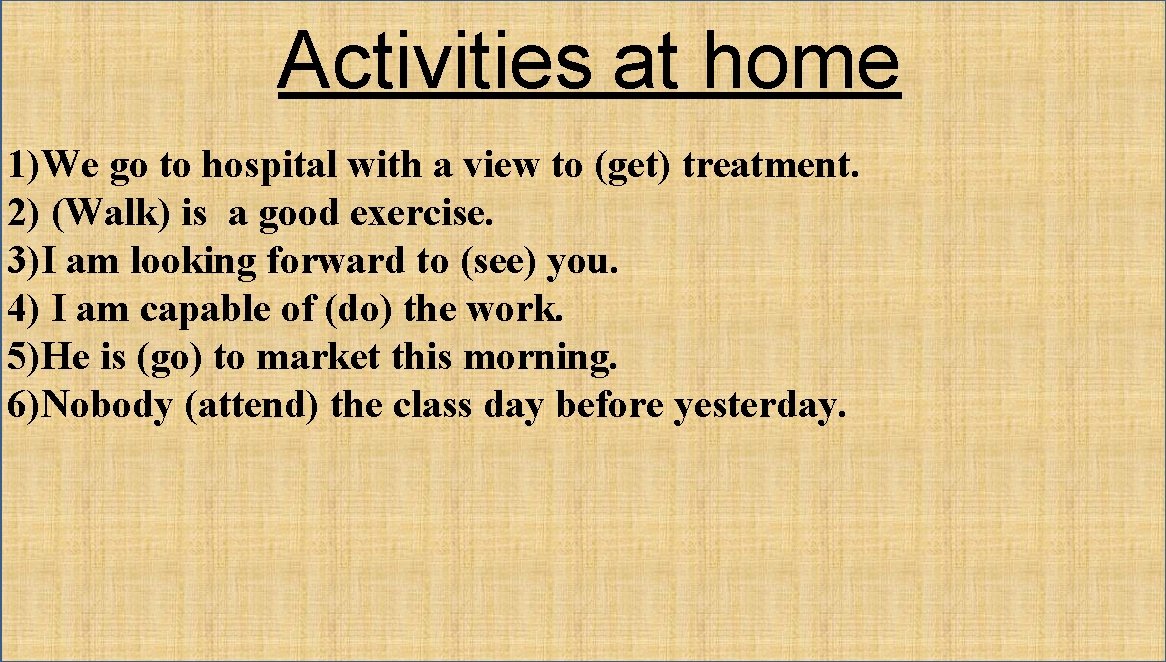 Activities at home

1)We go to hospital with a view to (get) treatment.
2) (Walk) is a good exercise.
3)I am looking forward to (see) you.
4) I am capable of (do) the work.
5)He is (go) to market this morning.
6)Nobody (attend) the class day before yesterday.